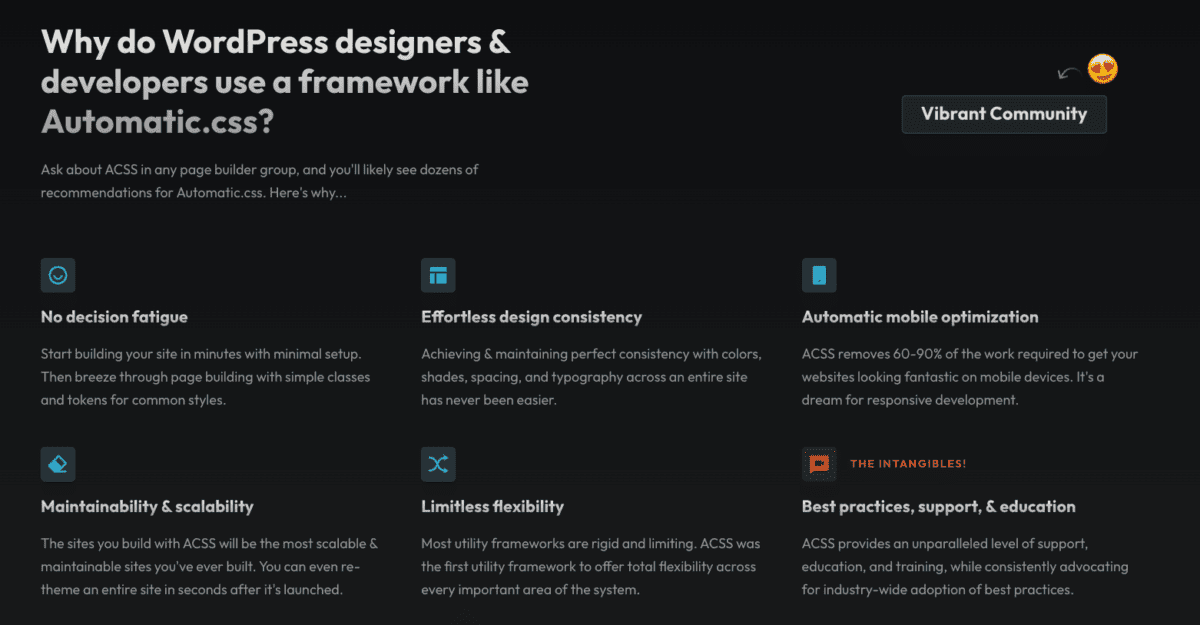 Why do WordPress designers & developers use a framework like Automatic.css?

Vibrant Community

Ask about ACSS in any page builder group, and you'll likely see dozens of recommendations for Automatic.css. Here's why...

No decision fatigue

Start building your site in minutes with minimal setup. Then breeze through page building with simple classes and tokens for common styles.

Effortless design consistency

Achieving & maintaining perfect consistency with colors, shades, spacing, and typography across an entire site has never been easier.

Automatic mobile optimization

ACSS removes 60-90% of the work required to get your websites looking fantastic on mobile devices. It's a dream for responsive development.

Maintainability & scalability

The sites you build with ACSS will be the most scalable & maintainable sites you've ever built. You can even re-theme an entire site in seconds after it's launched.

Limitless flexibility

Most utility frameworks are rigid and limiting. ACSS was the first utility framework to offer total flexibility across every important area of the system.

THE INTANGIBLES!

Best practices, support, & education

ACSS provides an unparalleled level of support, education, and training, while consistently advocating for industry-wide adoption of best practices.